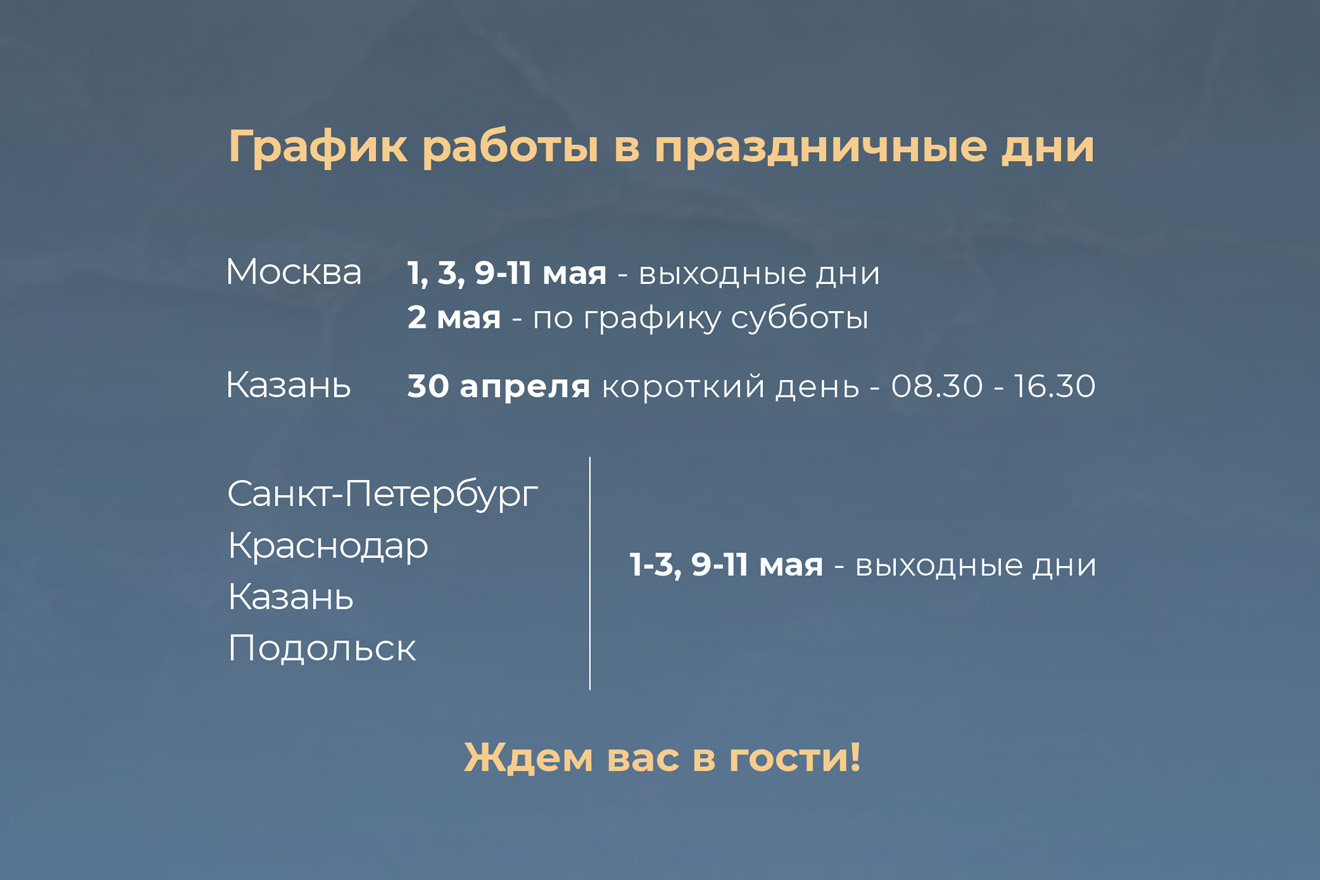 График работы в праздничные дни

Москва 1, 3, 9-11 мая - выходные дни
2 мая - по графику субботы

Казань 30 апреля короткий день - 08.30 - 16.30

Санкт-Петербург
Краснодар
Казань
Подольск

1-3, 9-11 мая - выходные дни

Ждем вас в гости!